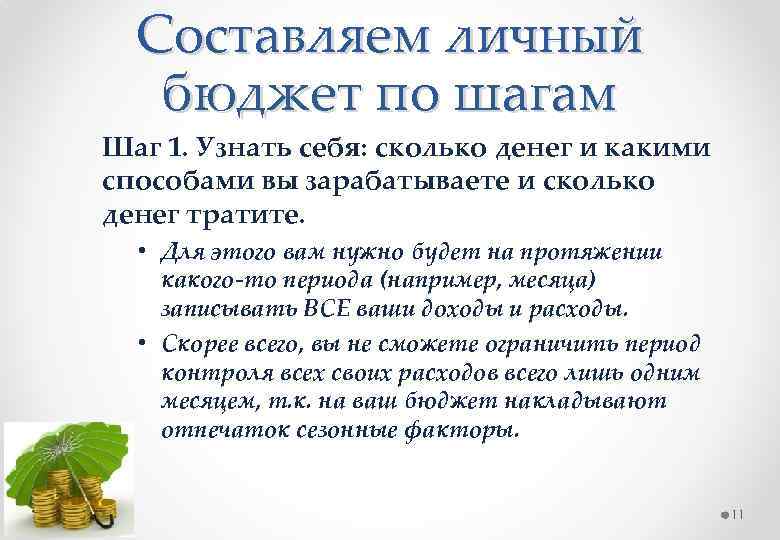 Составляем личный бюджет по шагам

Шаг 1. Узнать себя: сколько денег и какими способами вы зарабатываете и сколько денег тратите.

• Для этого вам нужно будет на протяжении какого-то периода (например, месяца) записывать ВСЕ ваши доходы и расходы.

• Скорее всего, вы не сможете ограничить период контроля всех своих расходов всего лишь одним месяцем, т.к. на ваш бюджет накладывают отпечаток сезонные факторы.

11